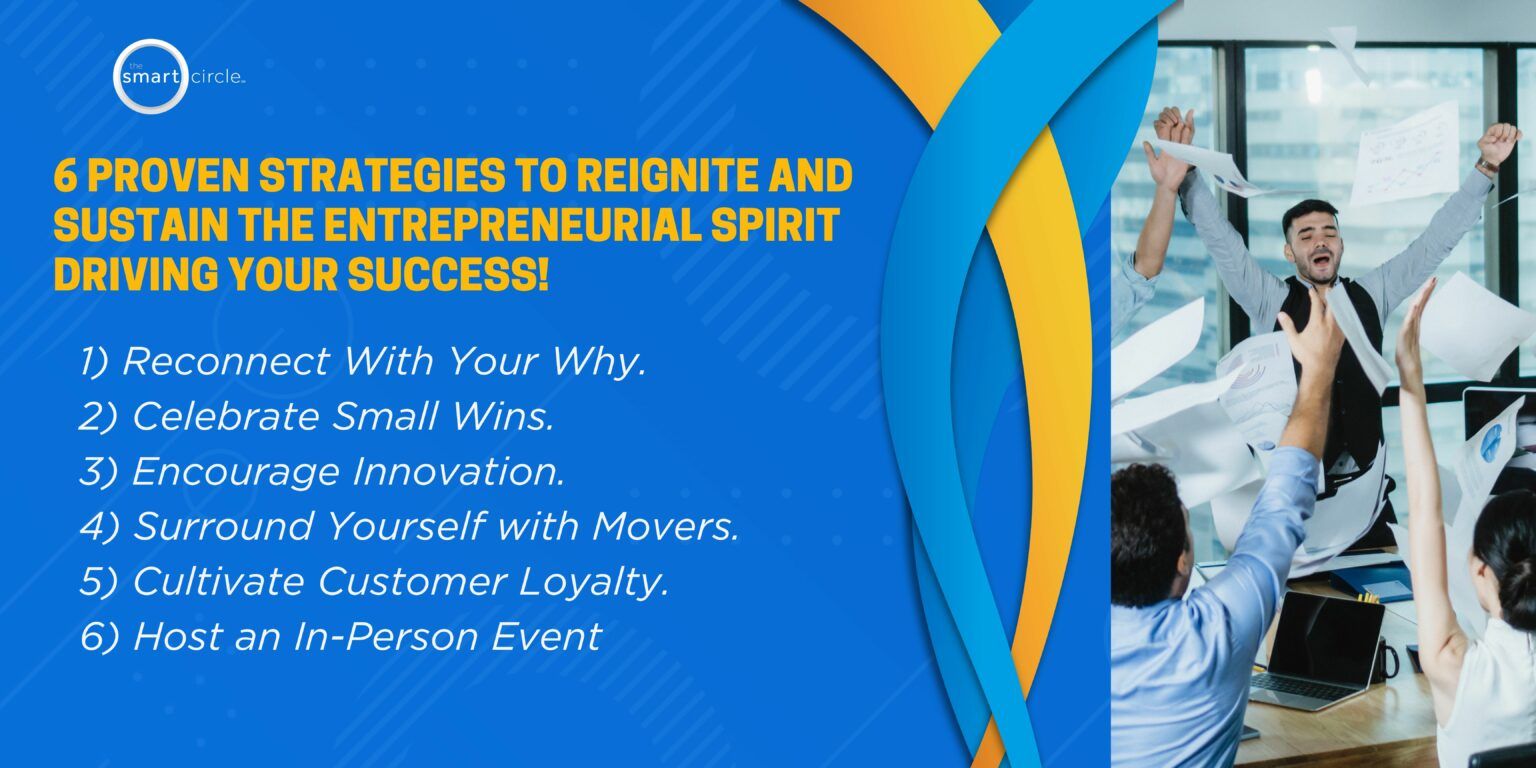 the smart circle

6 PROVEN STRATEGIES TO REIGNITE AND SUSTAIN THE ENTREPRENEURIAL SPIRIT DRIVING YOUR SUCCESS!

1) Reconnect With Your Why.
2) Celebrate Small Wins.
3) Encourage Innovation.
4) Surround Yourself with Movers.
5) Cultivate Customer Loyalty.
6) Host an In-Person Event